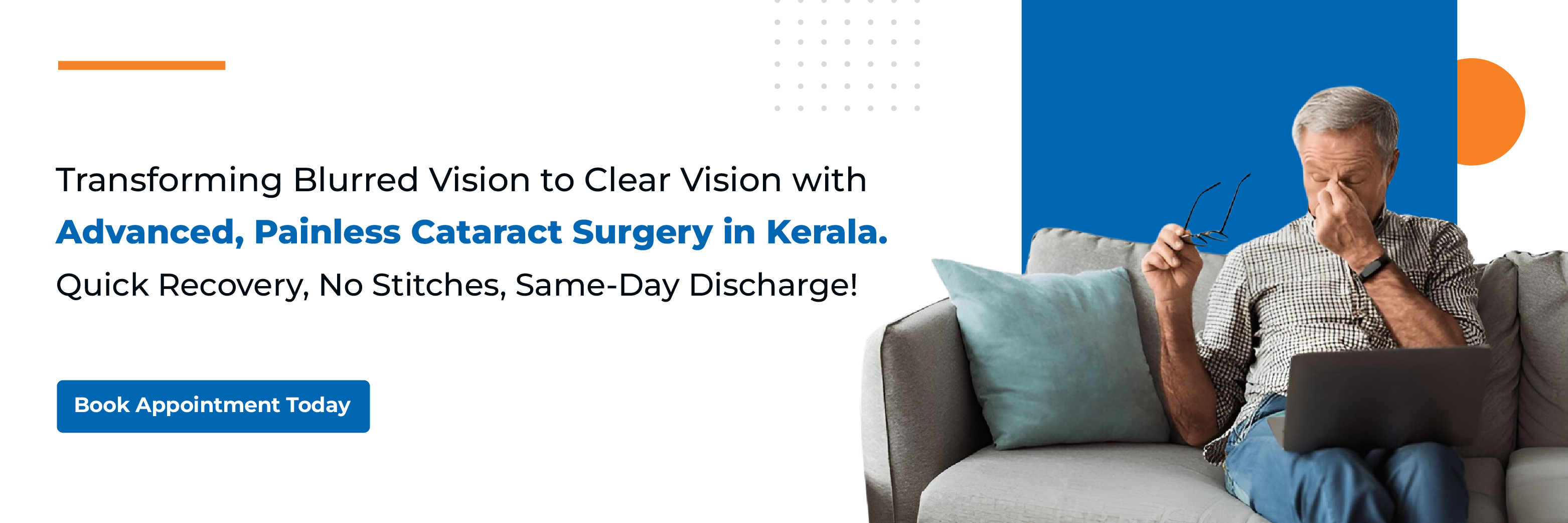 Transforming Blurred Vision to Clear Vision with
Advanced, Painless Cataract Surgery in Kerala.
Quick Recovery, No Stitches, Same-Day Discharge!

Book Appointment Today